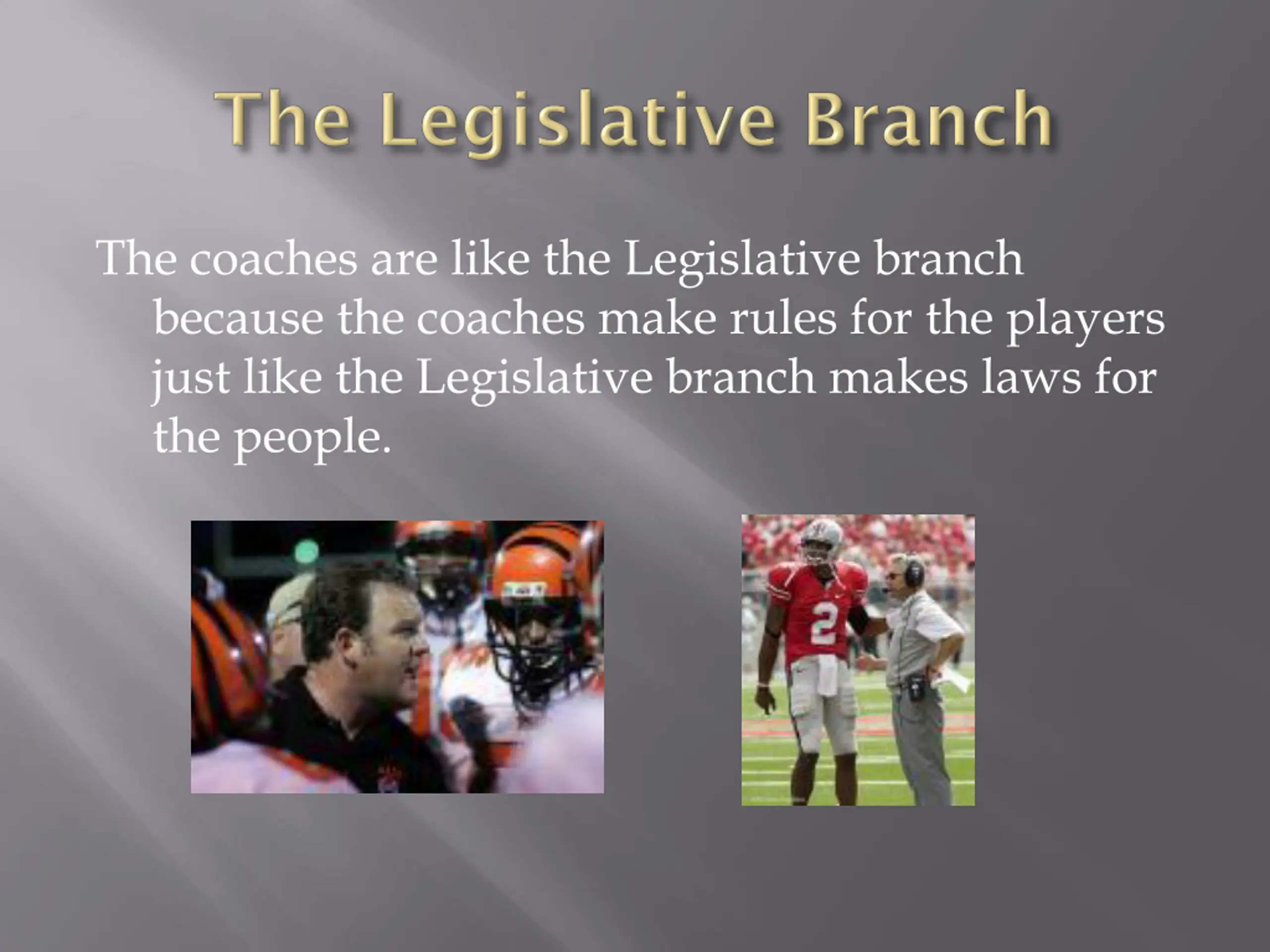 The Legislative Branch

The coaches are like the Legislative branch because the coaches make rules for the players just like the Legislative branch makes laws for the people.

2